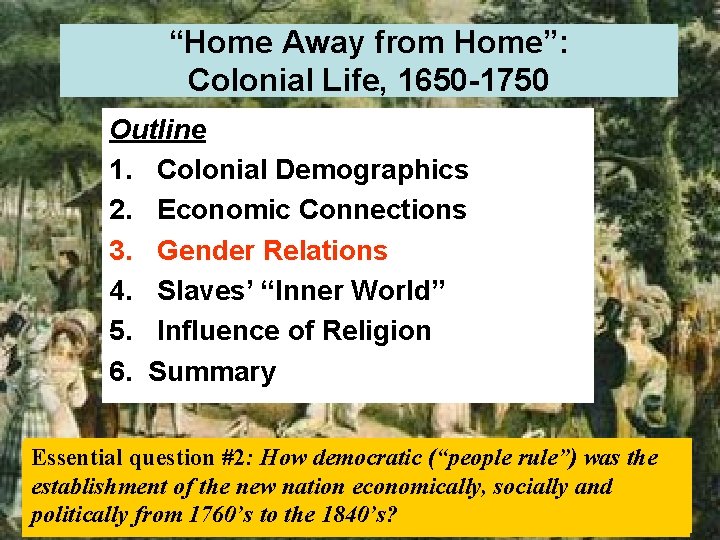 “Home Away from Home”:
Colonial Life, 1650-1750

Outline
1. Colonial Demographics
2. Economic Connections
3. Gender Relations
4. Slaves’ “Inner World”
5. Influence of Religion
6. Summary

Essential question #2: How democratic (“people rule”) was the establishment of the new nation economically, socially and politically from 1760’s to the 1840’s?